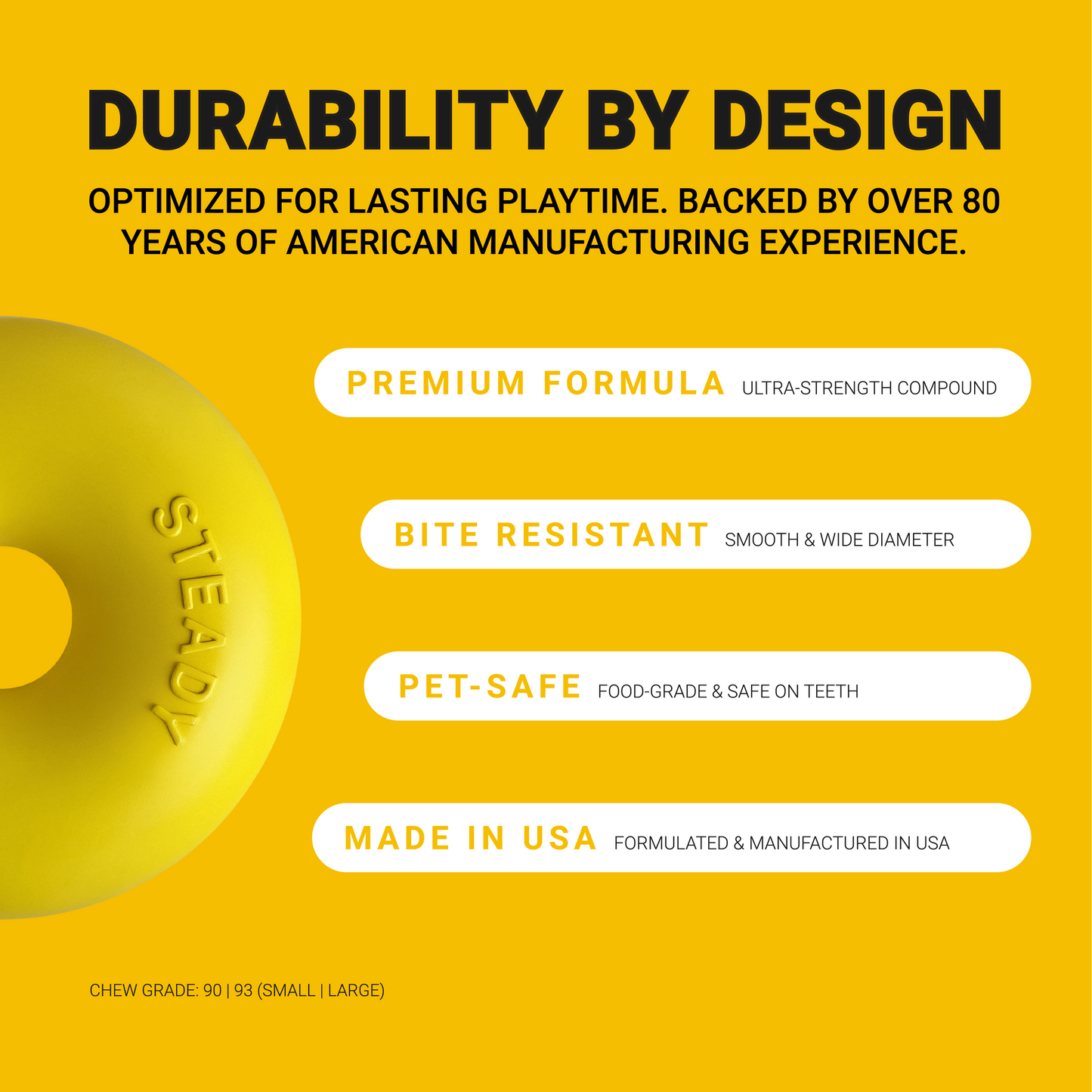 DURABILITY BY DESIGN

OPTIMIZED FOR LASTING PLAYTIME. BACKED BY OVER 80 YEARS OF AMERICAN MANUFACTURING EXPERIENCE.

STEADY

PREMIUM FORMULA ULTRA-STRENGTH COMPOUND

BITE RESISTANT SMOOTH & WIDE DIAMETER

PET-SAFE FOOD-GRADE & SAFE ON TEETH

MADE IN USA FORMULATED & MANUFACTURED IN USA

CHEW GRADE: 90 | 93 (SMALL | LARGE)